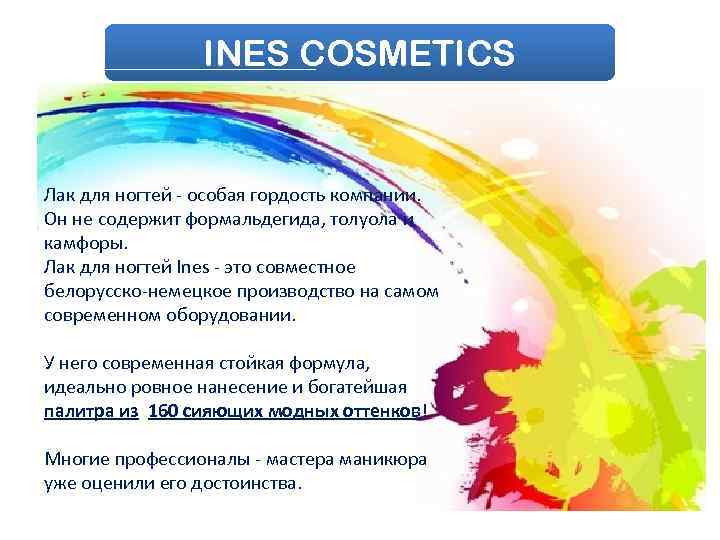 INES COSMETICS

Лак для ногтей - особая гордость компании. Он не содержит формальдегида, толуола и камфоры.
Лак для ногтей Ines - это совместное белорусско-немецкое производство на самом современном оборудовании.

У него современная стойкая формула, идеально ровное нанесение и богатейшая палитра из 160 сияющих модных оттенков!

Многие профессионалы - мастера маникюра уже оценили его достоинства.